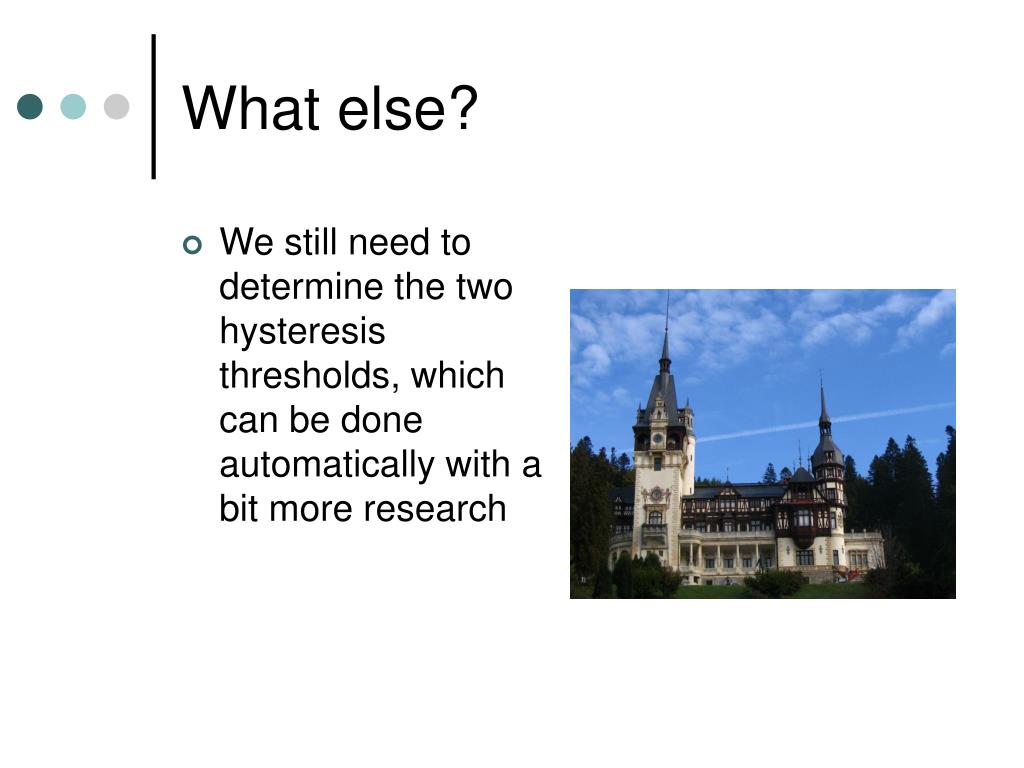 What else?

We still need to determine the two hysteresis thresholds, which can be done automatically with a bit more research